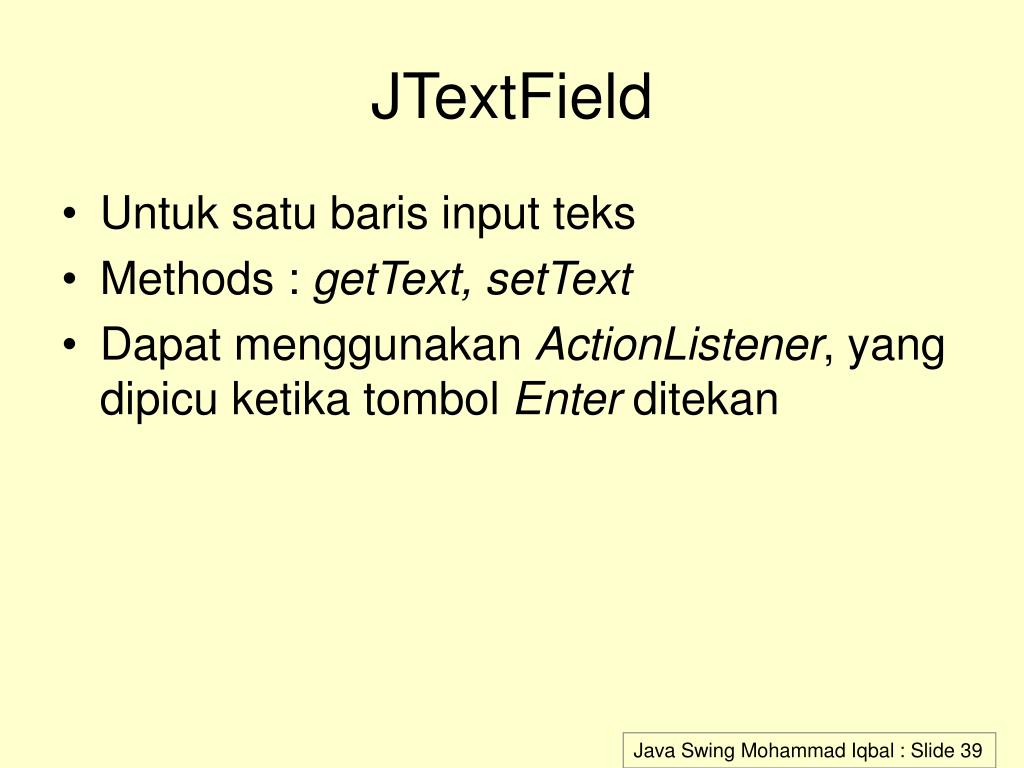 JTextField

• Untuk satu baris input teks
• Methods : getText, setText
• Dapat menggunakan ActionListener, yang dipicu ketika tombol Enter ditekan

Java Swing Mohammad Iqbal : Slide 39